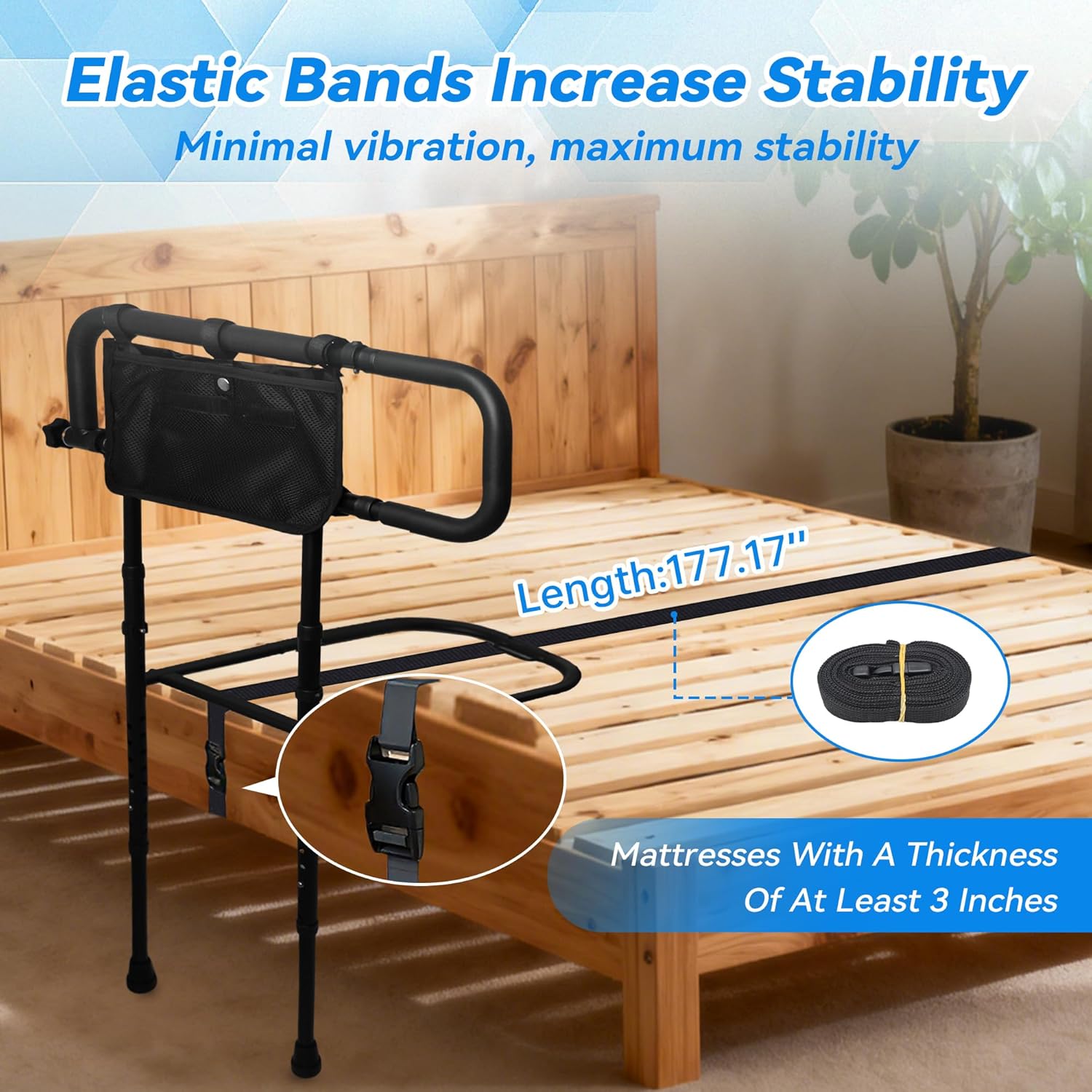 Elastic Bands Increase Stability
Minimal vibration, maximum stability

Length:177.17''

Mattresses With A Thickness Of At Least 3 Inches